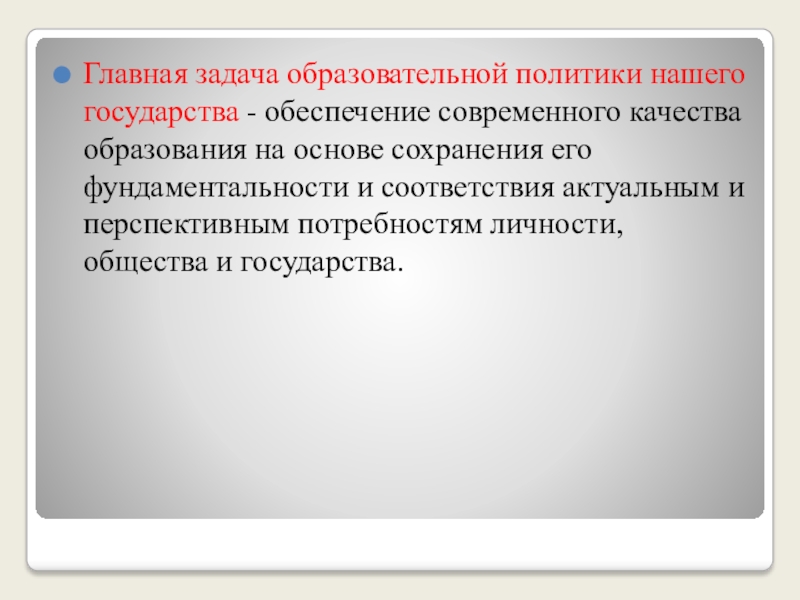 Главная задача образовательной политики нашего государства - обеспечение современного качества образования на основе сохранения его фундаментальности и соответствия актуальным и перспективным потребностям личности, общества и государства.